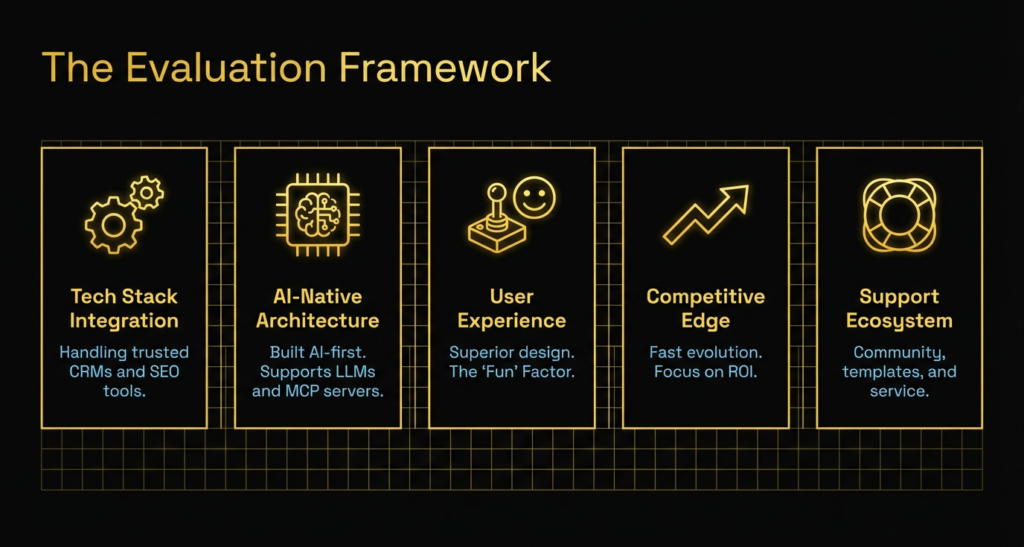 The Evaluation Framework

Tech Stack Integration

Handling trusted CRMs and SEO tools.

AI-Native Architecture

Built AI-first. Supports LLMs and MCP servers.

User Experience

Superior design. The 'Fun' Factor.

Competitive Edge

Fast evolution. Focus on ROI.

Support Ecosystem

Community, templates, and service.